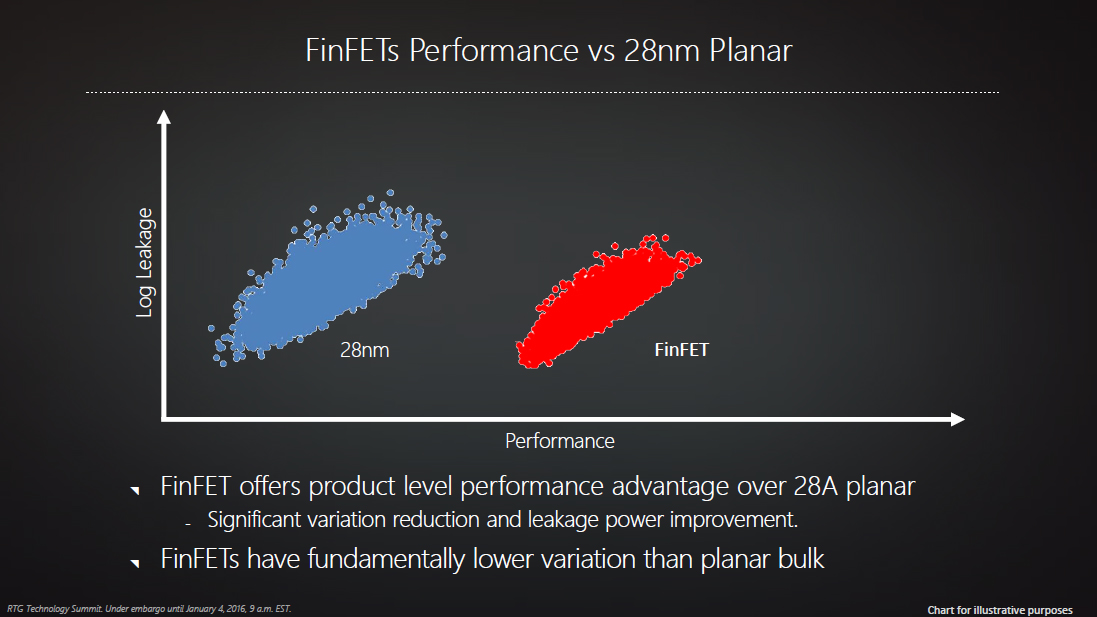 FinFETs Performance vs 28nm Planar

Log Leakage

28nm

FinFET

Performance

FinFET offers product level performance advantage over 28A planar

- Significant variation reduction and leakage power improvement.

FinFETs have fundamentally lower variation than planar bulk

RTG Technology Summit. Under embargo until January 4, 2016, 9 a.m. EST.

Chart for illustrative purposes